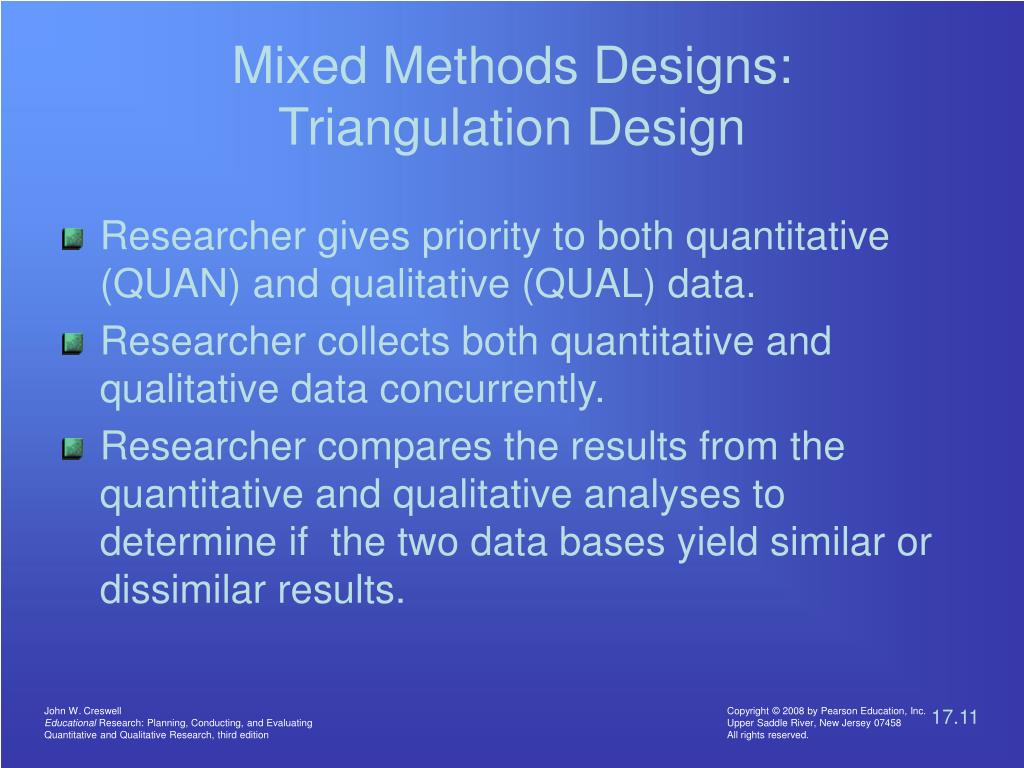 Mixed Methods Designs: Triangulation Design

Researcher gives priority to both quantitative (QUAN) and qualitative (QUAL) data.

Researcher collects both quantitative and qualitative data concurrently.

Researcher compares the results from the quantitative and qualitative analyses to determine if the two data bases yield similar or dissimilar results.

John W. Creswell
Educational Research: Planning, Conducting, and Evaluating Quantitative and Qualitative Research, third edition

Copyright © 2008 by Pearson Education, Inc.
Upper Saddle River, New Jersey 07458
All rights reserved.

17.11